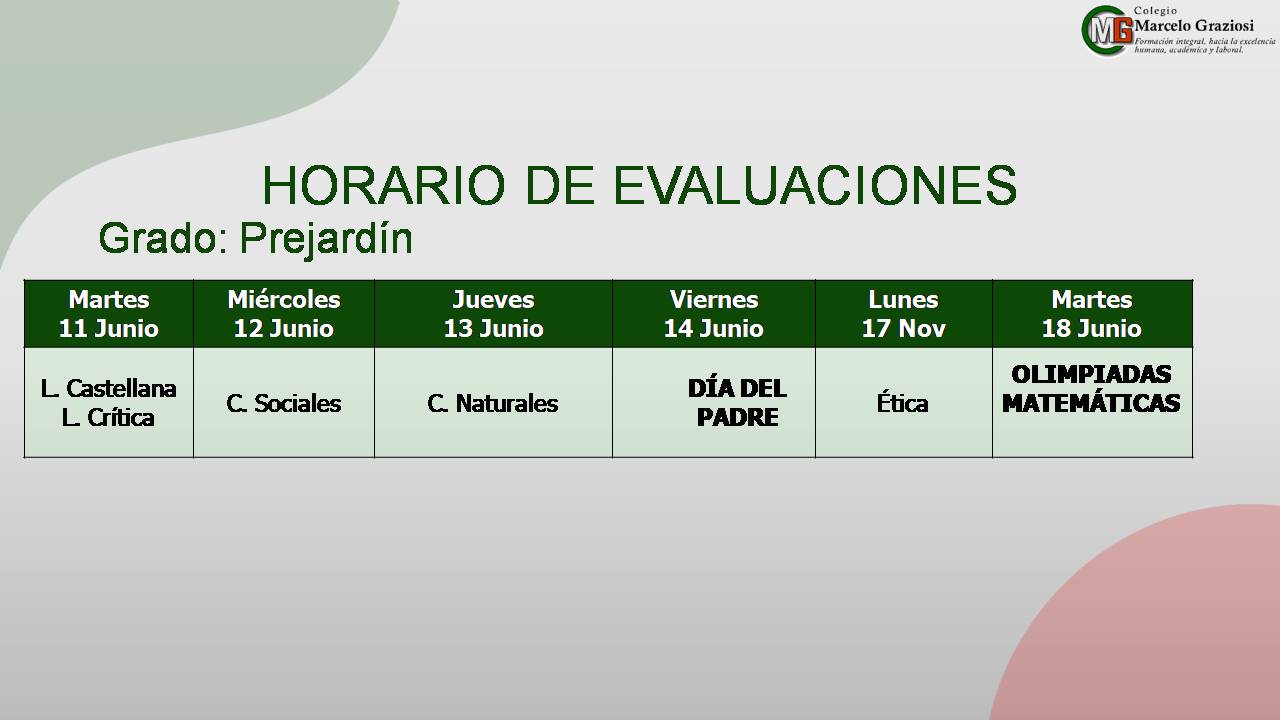 MG Colegio Marcelo Graziosi
Formación integral, hacia la excelencia humana, académica y laboral.

HORARIO DE EVALUACIONES

Grado: Prejardín

| Martes 11 Junio | Miércoles 12 Junio | Jueves 13 Junio | Viernes 14 Junio | Lunes 17 Nov | Martes 18 Junio |
|---|---|---|---|---|---|
| L. Castellana L. Crítica | C. Sociales | C. Naturales | DÍA DEL PADRE | Ética | OLIMPIADAS MATEMÁTICAS |